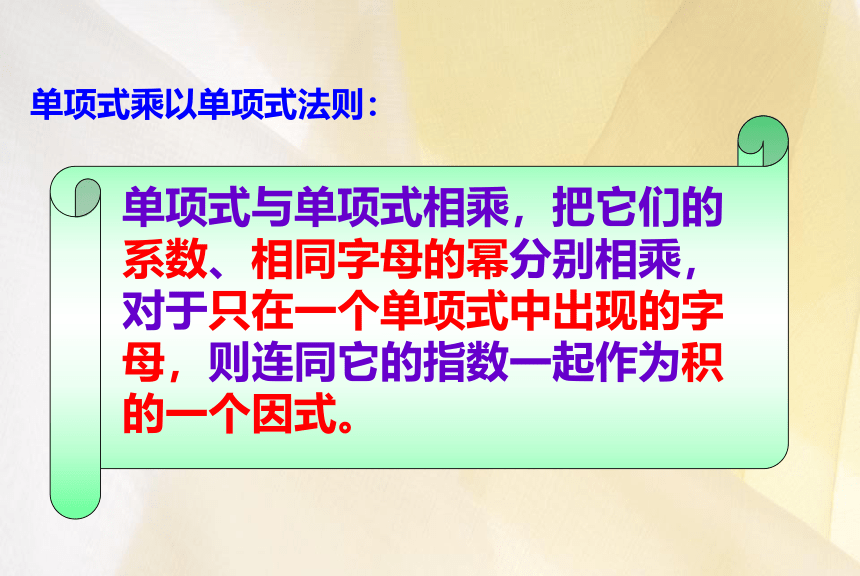 单项式乘以单项式法则：

单项式与单项式相乘，把它们的系数、相同字母的幂分别相乘，对于只在一个单项式中出现的字母，则连同它的指数一起作为积的一个因式。